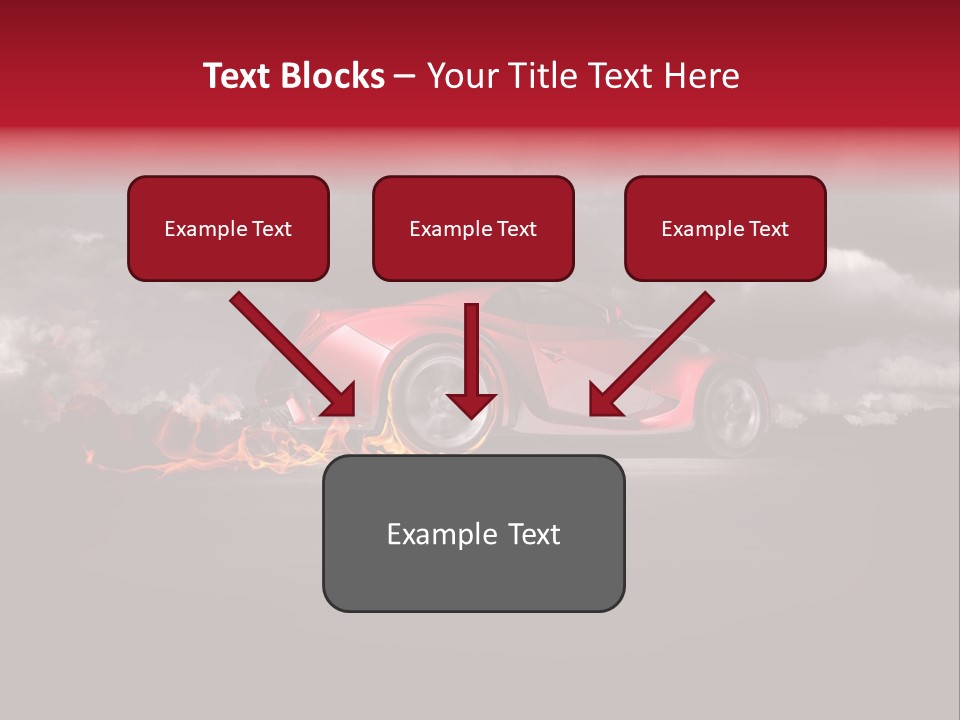 Text Blocks – Your Title Text Here

Example Text

Example Text

Example Text

Example Text